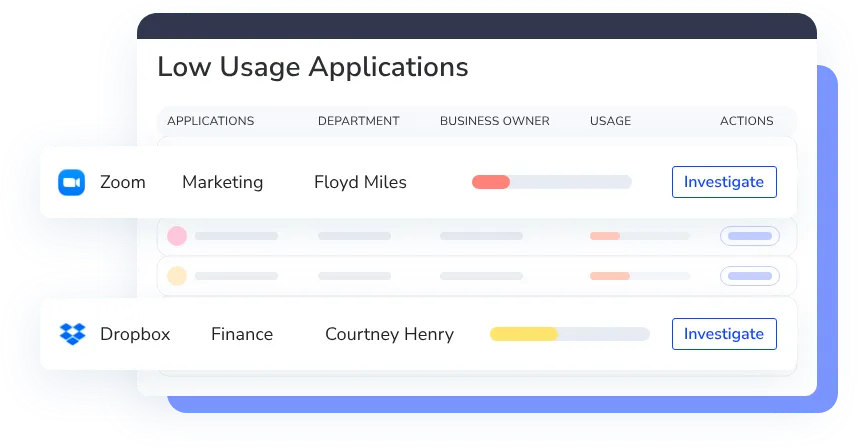 Low Usage Applications

| APPLICATIONS | DEPARTMENT | BUSINESS OWNER | USAGE | ACTIONS |
|---|---|---|---|---|
| Zoom | Marketing | Floyd Miles | | Investigate |
| Dropbox | Finance | Courtney Henry | | Investigate |